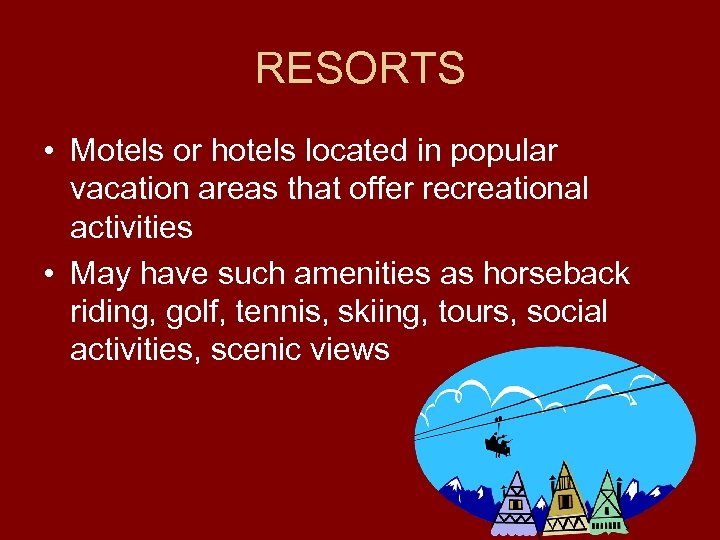 RESORTS

• Motels or hotels located in popular vacation areas that offer recreational activities

• May have such amenities as horseback riding, golf, tennis, skiing, tours, social activities, scenic views